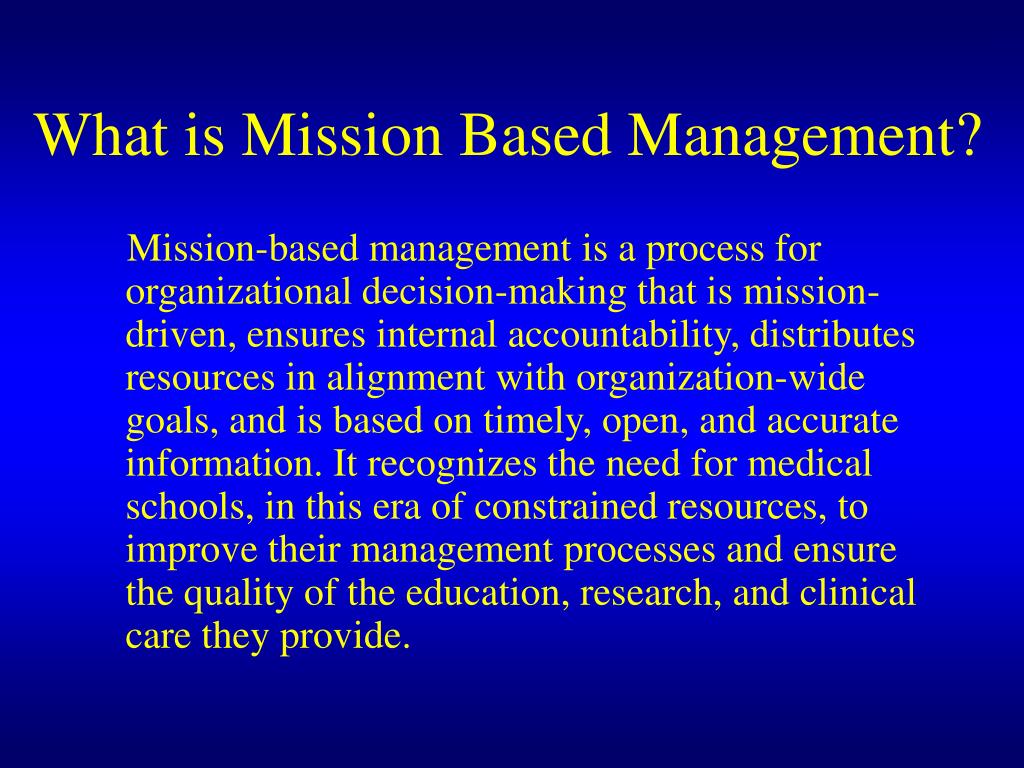 What is Mission Based Management?

Mission-based management is a process for organizational decision-making that is mission-driven, ensures internal accountability, distributes resources in alignment with organization-wide goals, and is based on timely, open, and accurate information. It recognizes the need for medical schools, in this era of constrained resources, to improve their management processes and ensure the quality of the education, research, and clinical care they provide.